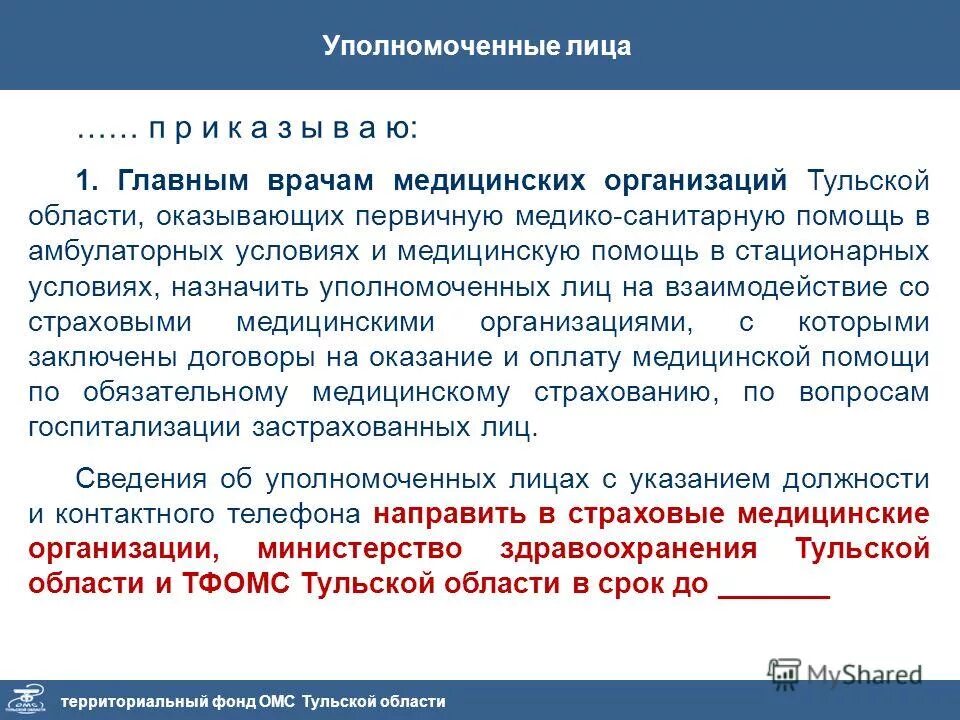 Уполномоченные лица

…… п р и к а з ы в а ю:

1. Главным врачам медицинских организаций Тульской области, оказывающих первичную медико-санитарную помощь в амбулаторных условиях и медицинскую помощь в стационарных условиях, назначить уполномоченных лиц на взаимодействие со страховыми медицинскими организациями, с которыми заключены договоры на оказание и оплату медицинской помощи по обязательному медицинскому страхованию, по вопросам госпитализации застрахованных лиц.

Сведения об уполномоченных лицах с указанием должности и контактного телефона направить в страховые медицинские организации, министерство здравоохранения Тульской области и ТФОМС Тульской области в срок до _______

MyShared

территориальный фонд ОМС Тульской области